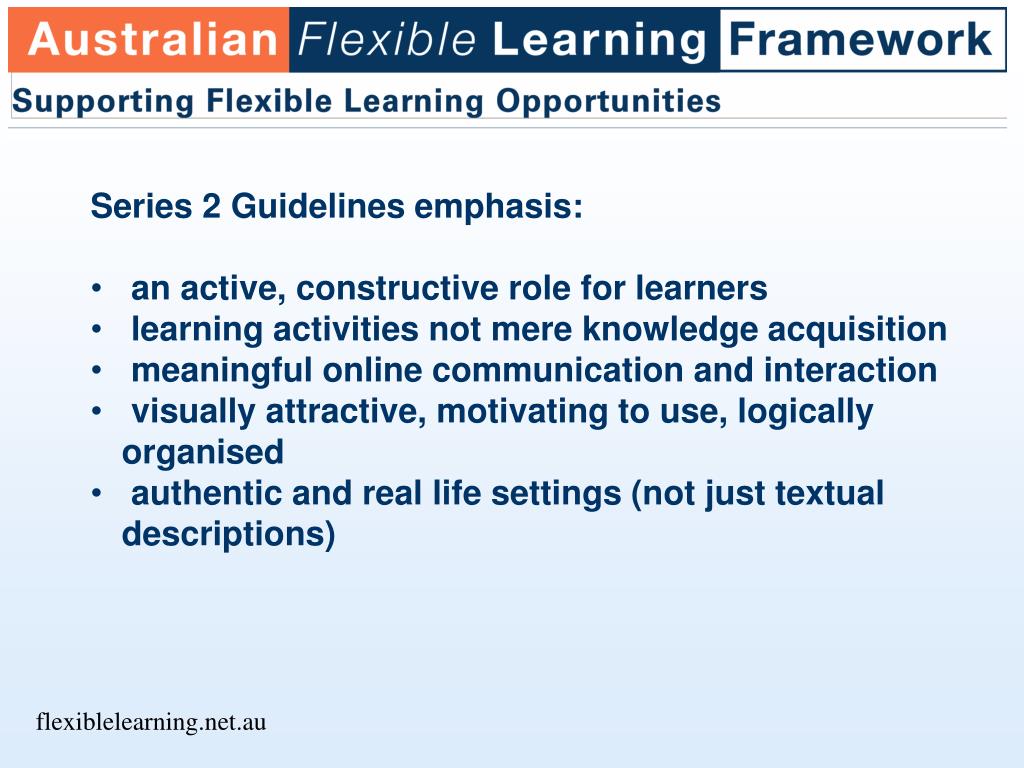 Australian Flexible Learning Framework
Supporting Flexible Learning Opportunities

Series 2 Guidelines emphasis:

• an active, constructive role for learners
• learning activities not mere knowledge acquisition
• meaningful online communication and interaction
• visually attractive, motivating to use, logically organised
• authentic and real life settings (not just textual descriptions)

flexiblelearning.net.au